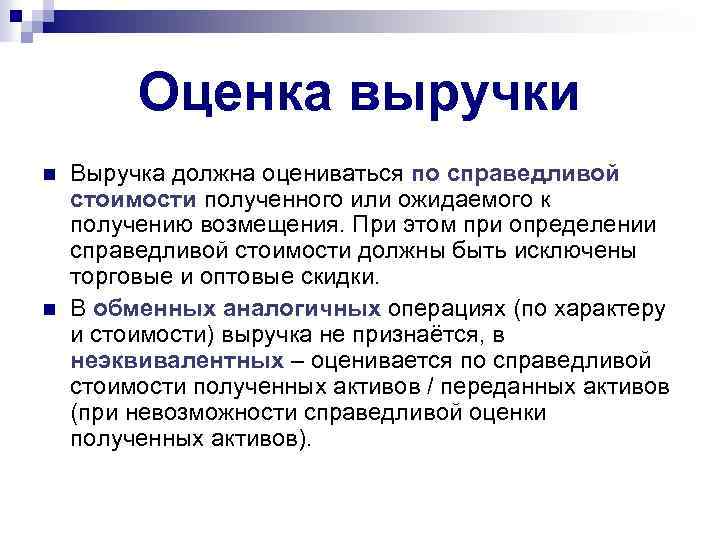 Оценка выручки

Выручка должна оцениваться по справедливой стоимости полученного или ожидаемого к получению возмещения. При этом при определении справедливой стоимости должны быть исключены торговые и оптовые скидки.

В обменных аналогичных операциях (по характеру и стоимости) выручка не признаётся, в неэквивалентных – оценивается по справедливой стоимости полученных активов / переданных активов (при невозможности справедливой оценки полученных активов).